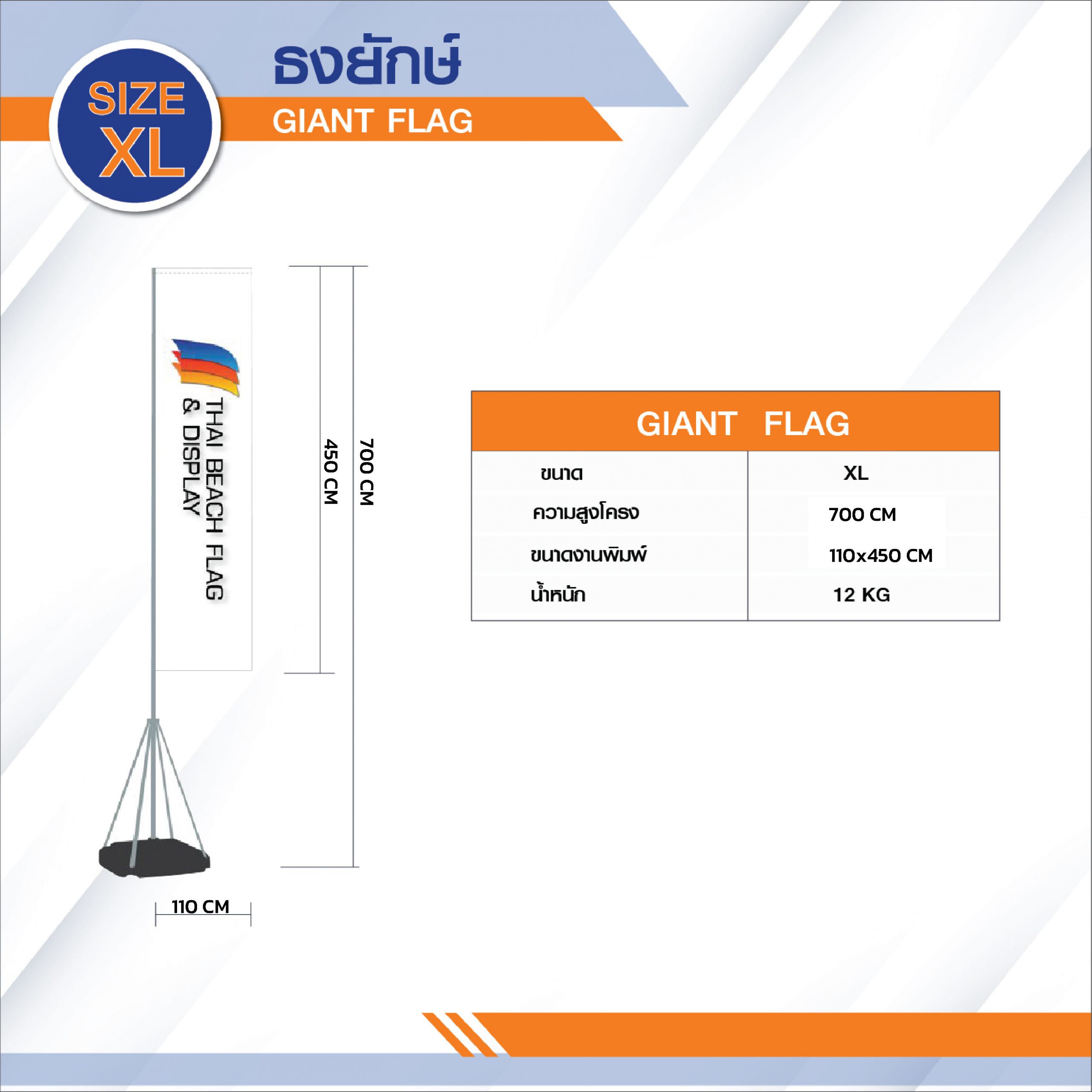 SIZE
XL

ธงยักษ์
GIANT FLAG

THAI BEACH FLAG & DISPLAY

450 CM

700 CM

110 CM

| GIANT FLAG | |
|---|---|
| ขนาด | XL |
| ความสูงโครง | 700 CM |
| ขนาดงานพิมพ์ | 110x450 CM |
| น้ำหนัก | 12 KG |